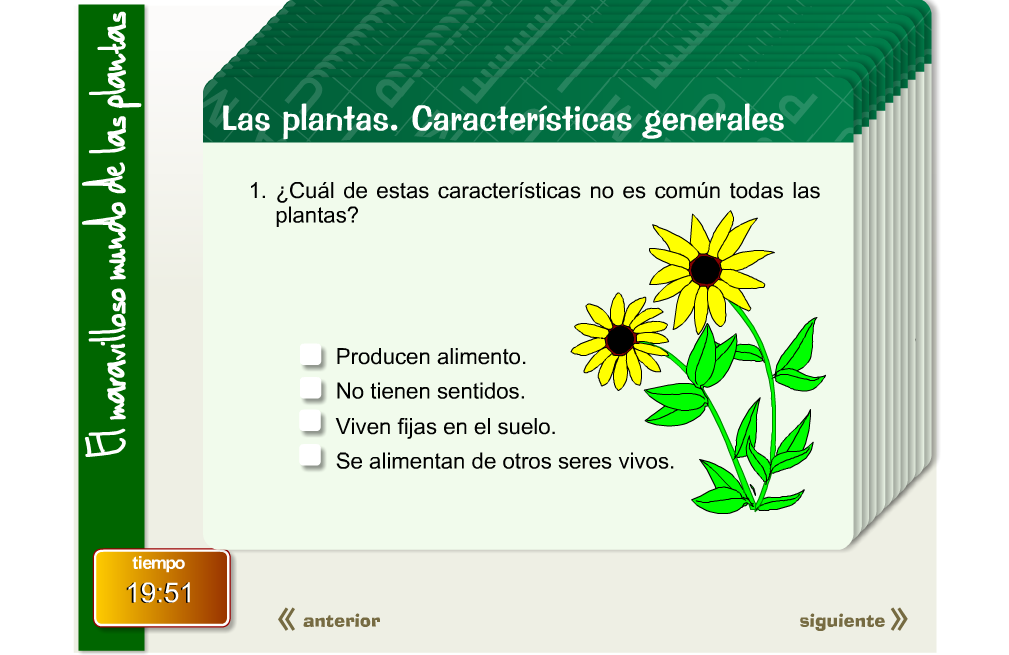 El maravilloso mundo de las plantas

Las plantas. Características generales

1. ¿Cuál de estas características no es común todas las plantas?

Producen alimento.
No tienen sentidos.
Viven fijas en el suelo.
Se alimentan de otros seres vivos.

tiempo
19:51

« anterior

siguiente »